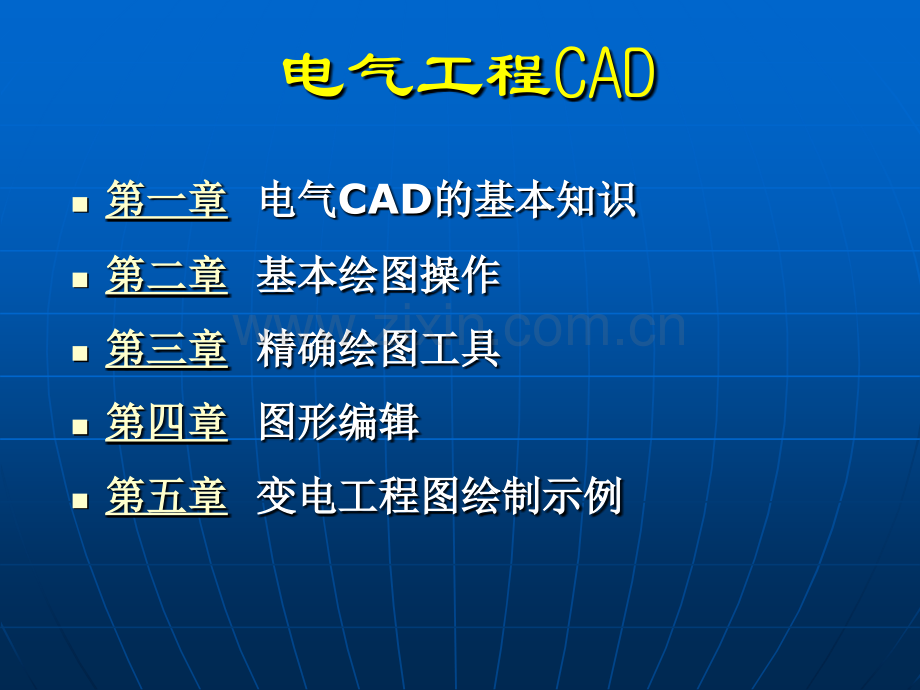 电气工程CAD

- 第一章 电气CAD的基本知识
- 第二章 基本绘图操作
- 第三章 精确绘图工具
- 第四章 图形编辑
- 第五章 变电工程图绘制示例

www.zixin.com.cn